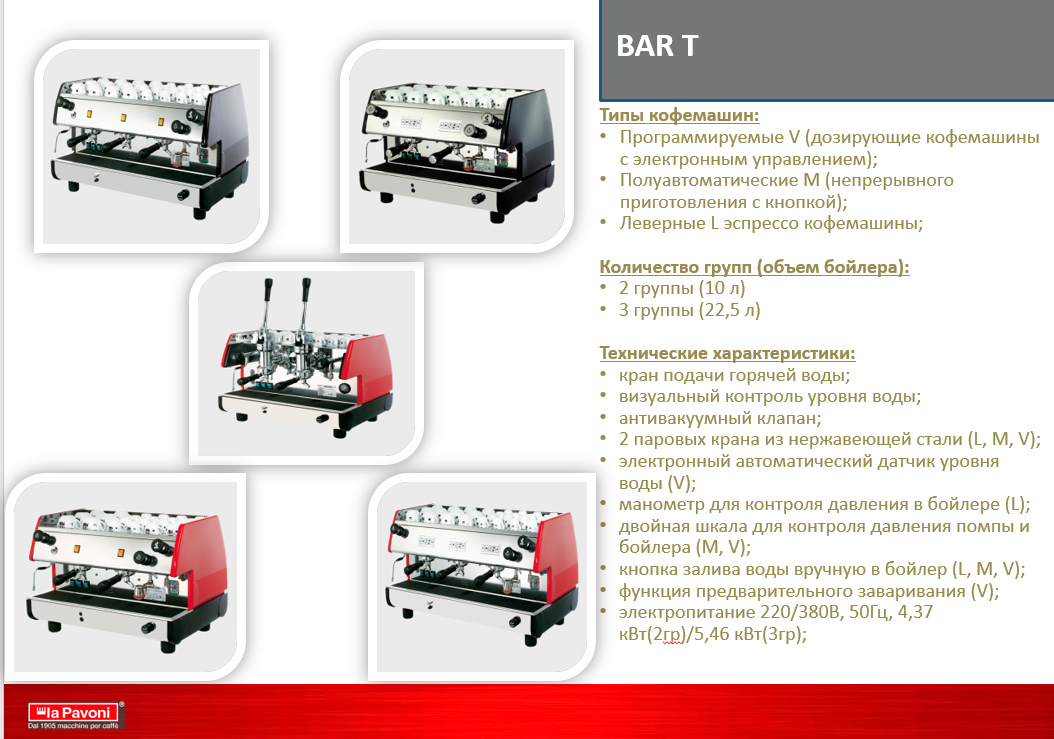 BAR T

Типы кофемашин:
• Программируемые V (дозирующие кофемашины с электронным управлением);
• Полуавтоматические M (непрерывного приготовления с кнопкой);
• Леверные L эспрессо кофемашины;

Количество групп (объем бойлера):
• 2 группы (10 л)
• 3 группы (22,5 л)

Технические характеристики:
• кран подачи горячей воды;
• визуальный контроль уровня воды;
• антивакуумный клапан;
• 2 паровых крана из нержавеющей стали (L, M, V);
• электронный автоматический датчик уровня воды (V);
• манометр для контроля давления в бойлере (L);
• двойная шкала для контроля давления помпы и бойлера (M, V);
• кнопка залива воды вручную в бойлер (L, M, V);
• функция предварительного заваривания (V);
• электропитание 220/380В, 50Гц, 4,37 кВт(2гр)/5,46 кВт(3гр);

la Pavoni®
Dal 1905 macchine per caffè